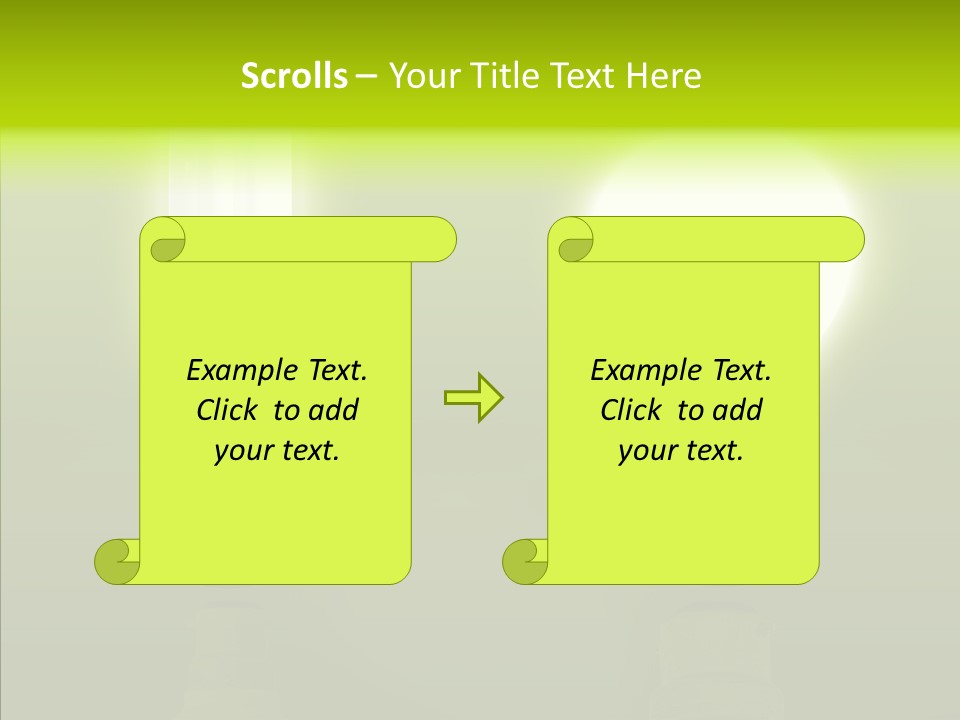 Scrolls – Your Title Text Here

Example Text. Click to add your text.

Example Text. Click to add your text.